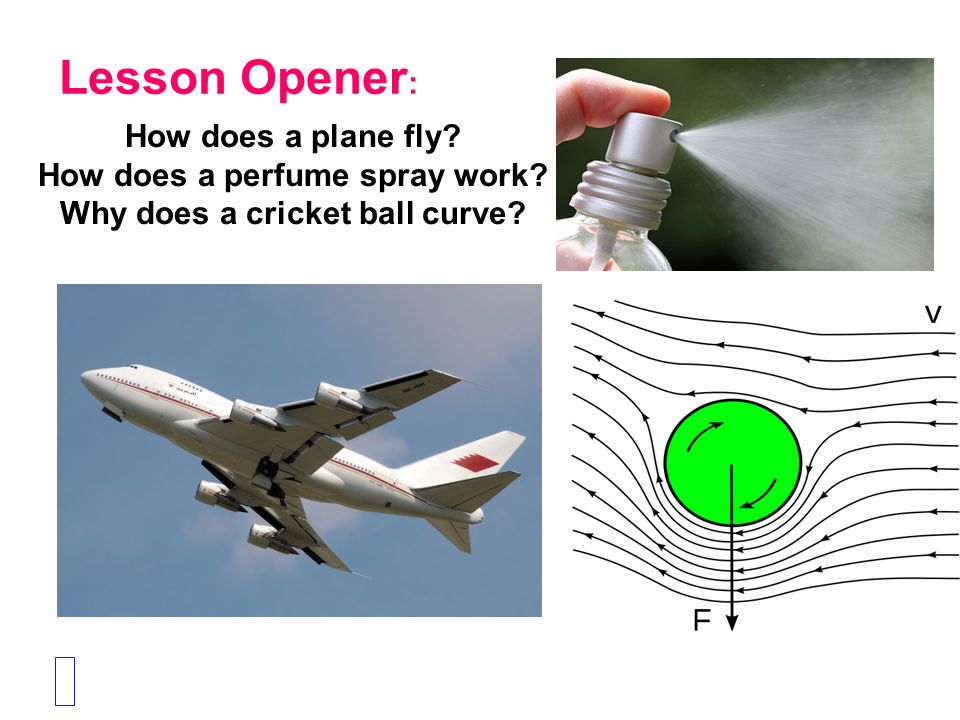 Lesson Opener:

How does a plane fly?
How does a perfume spray work?
Why does a cricket ball curve?

v

F